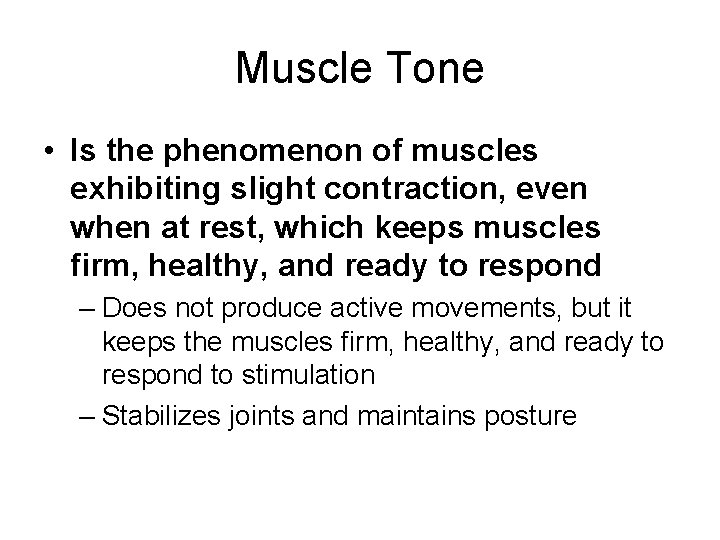 Muscle Tone

• Is the phenomenon of muscles exhibiting slight contraction, even when at rest, which keeps muscles firm, healthy, and ready to respond

– Does not produce active movements, but it keeps the muscles firm, healthy, and ready to respond to stimulation

– Stabilizes joints and maintains posture